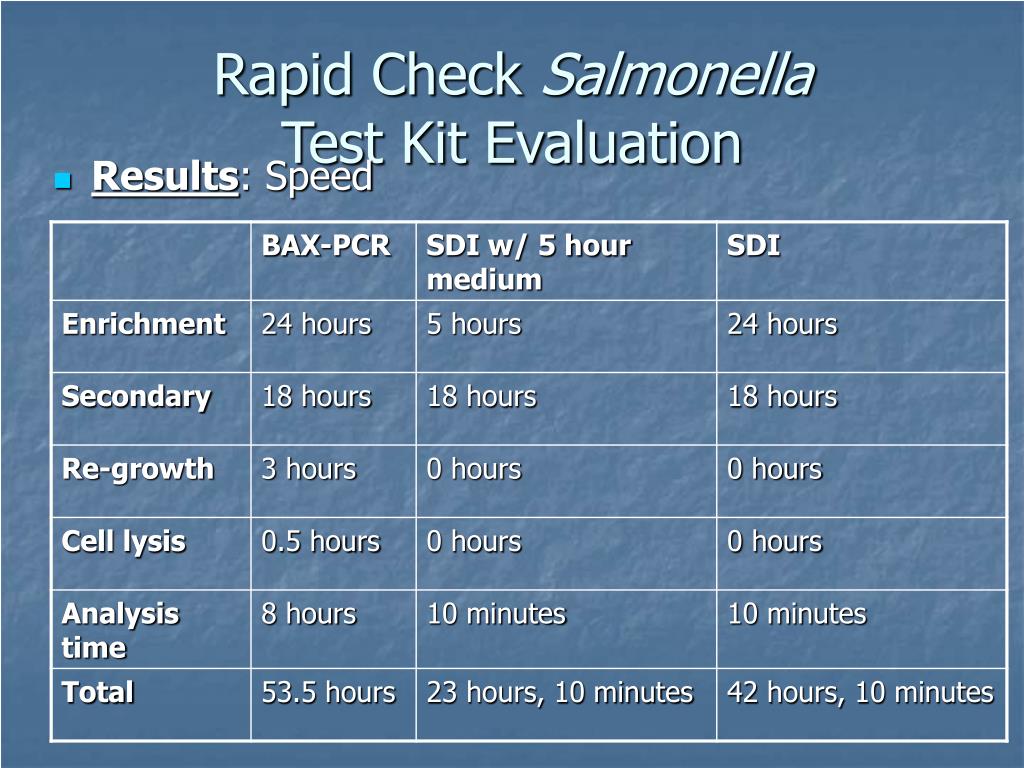 Rapid Check Salmonella
Test Kit Evaluation

Results: Speed

| | BAX-PCR | SDI w/ 5 hour medium | SDI |
|---|---|---|---|
| Enrichment | 24 hours | 5 hours | 24 hours |
| Secondary | 18 hours | 18 hours | 18 hours |
| Re-growth | 3 hours | 0 hours | 0 hours |
| Cell lysis | 0.5 hours | 0 hours | 0 hours |
| Analysis time | 8 hours | 10 minutes | 10 minutes |
| Total | 53.5 hours | 23 hours, 10 minutes | 42 hours, 10 minutes |